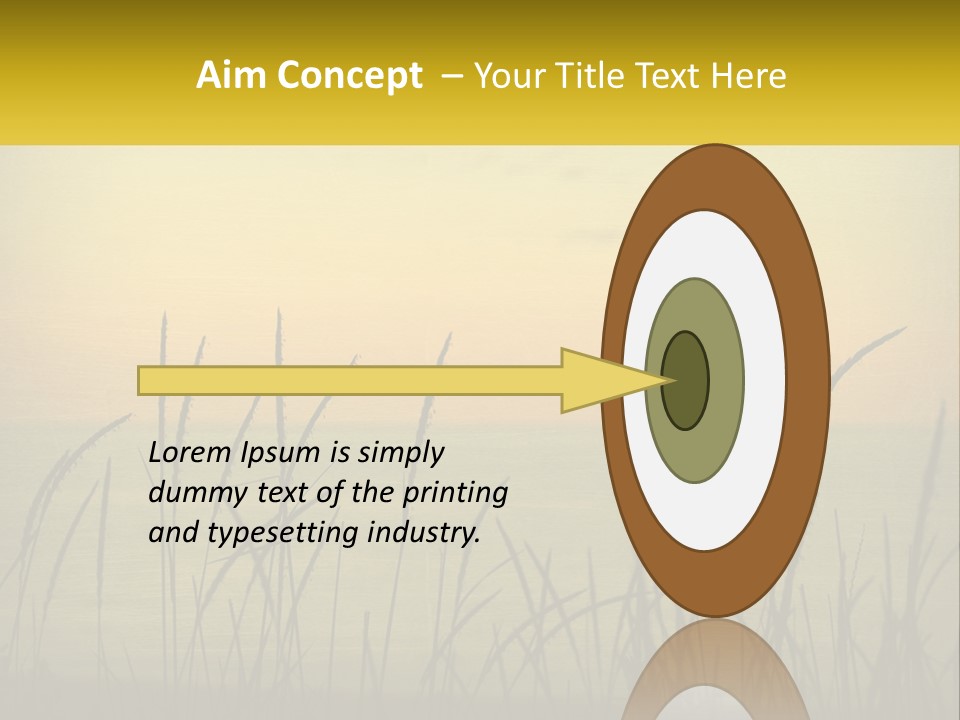 Aim Concept – Your Title Text Here

Lorem Ipsum is simply dummy text of the printing and typesetting industry.